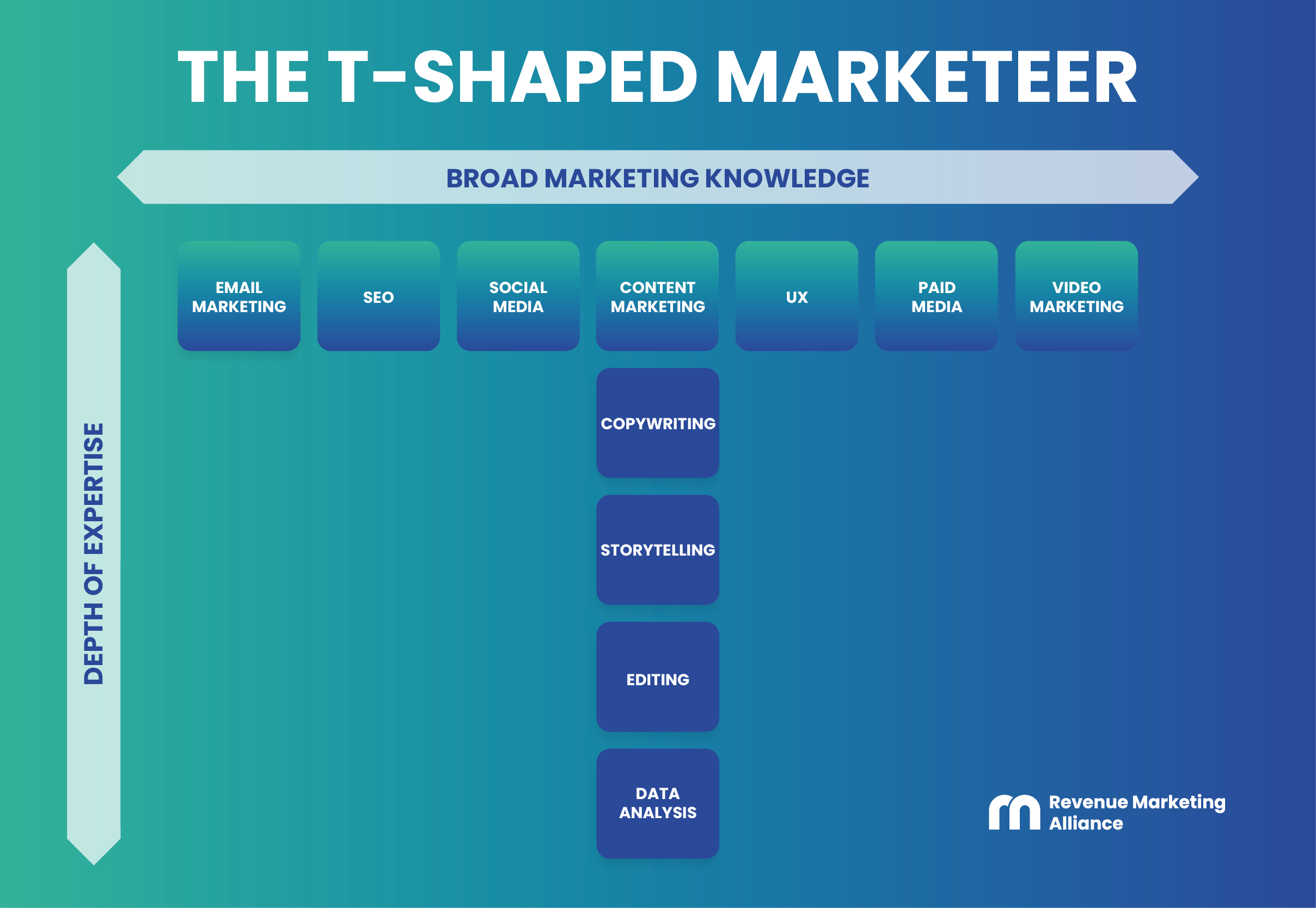 THE T-SHAPED MARKETEER

BROAD MARKETING KNOWLEDGE

DEPTH OF EXPERTISE

EMAIL MARKETING

SEO

SOCIAL MEDIA

CONTENT MARKETING

UX

PAID MEDIA

VIDEO MARKETING

COPYWRITING

STORYTELLING

EDITING

DATA ANALYSIS

Revenue Marketing Alliance